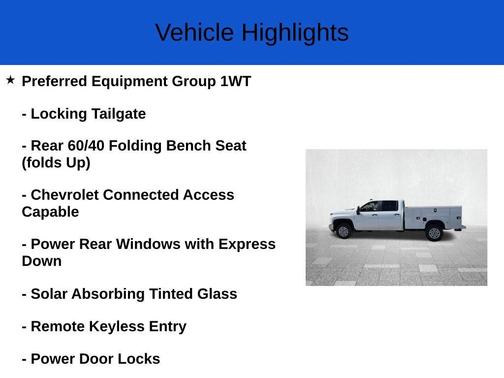 Vehicle Highlights

★ Preferred Equipment Group 1WT

- Locking Tailgate

- Rear 60/40 Folding Bench Seat (folds Up)

- Chevrolet Connected Access Capable

- Power Rear Windows with Express Down

- Solar Absorbing Tinted Glass

- Remote Keyless Entry

- Power Door Locks